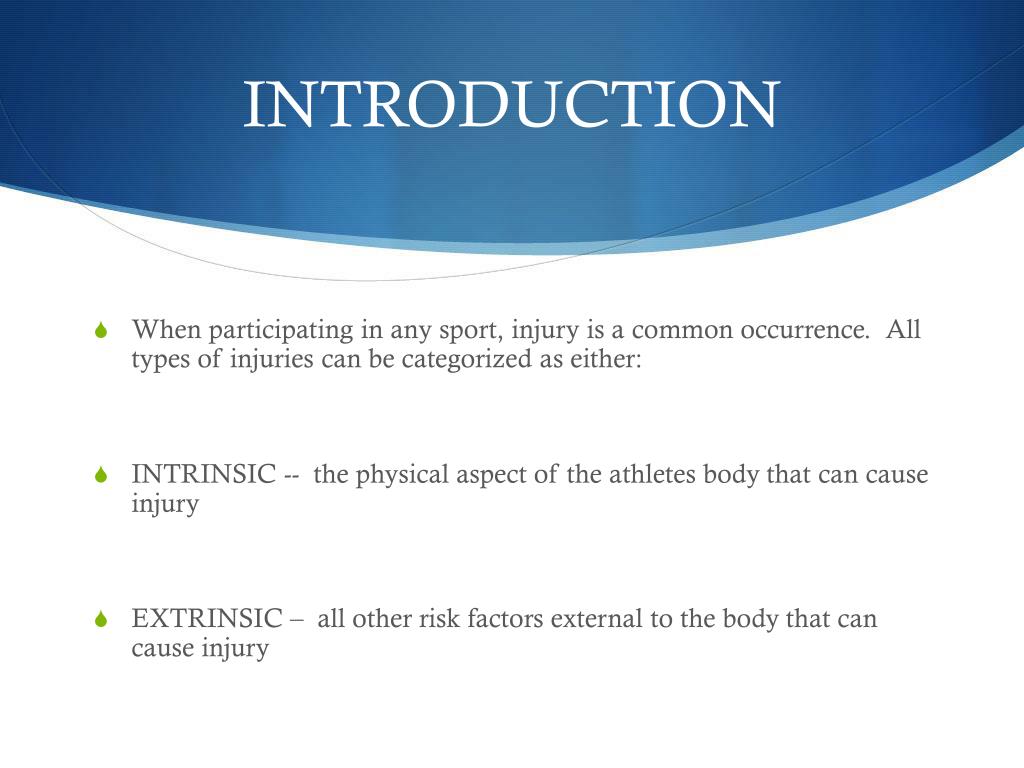 INTRODUCTION

When participating in any sport, injury is a common occurrence. All types of injuries can be categorized as either:

INTRINSIC -- the physical aspect of the athletes body that can cause injury

EXTRINSIC – all other risk factors external to the body that can cause injury